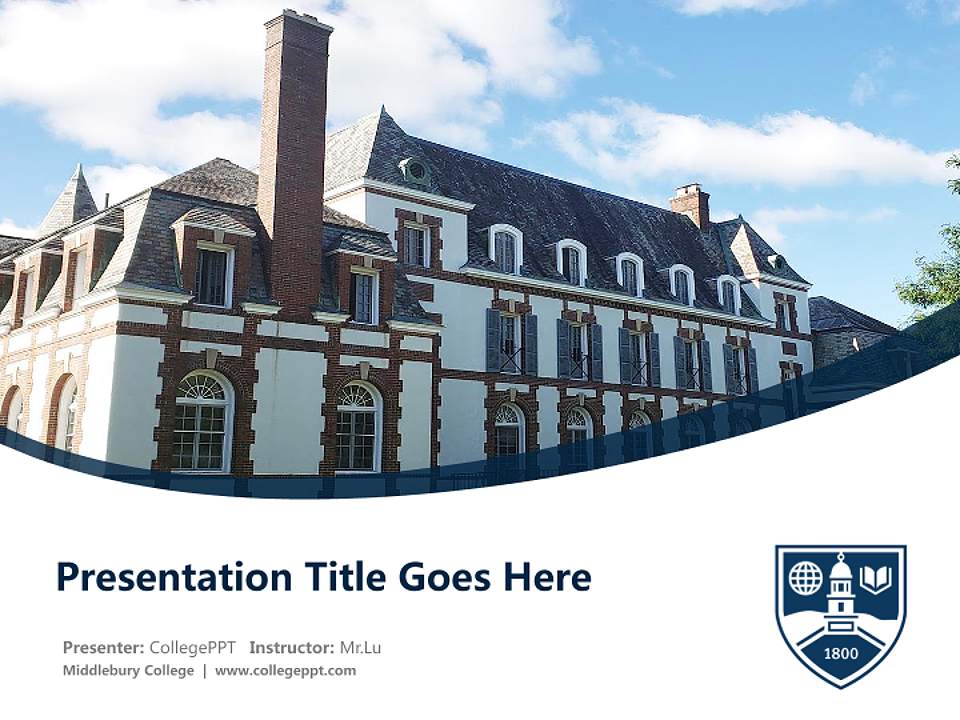 Presentation Title Goes Here

Presenter: CollegePPT Instructor: Mr.Lu

Middlebury College | www.collegeppt.com

1800